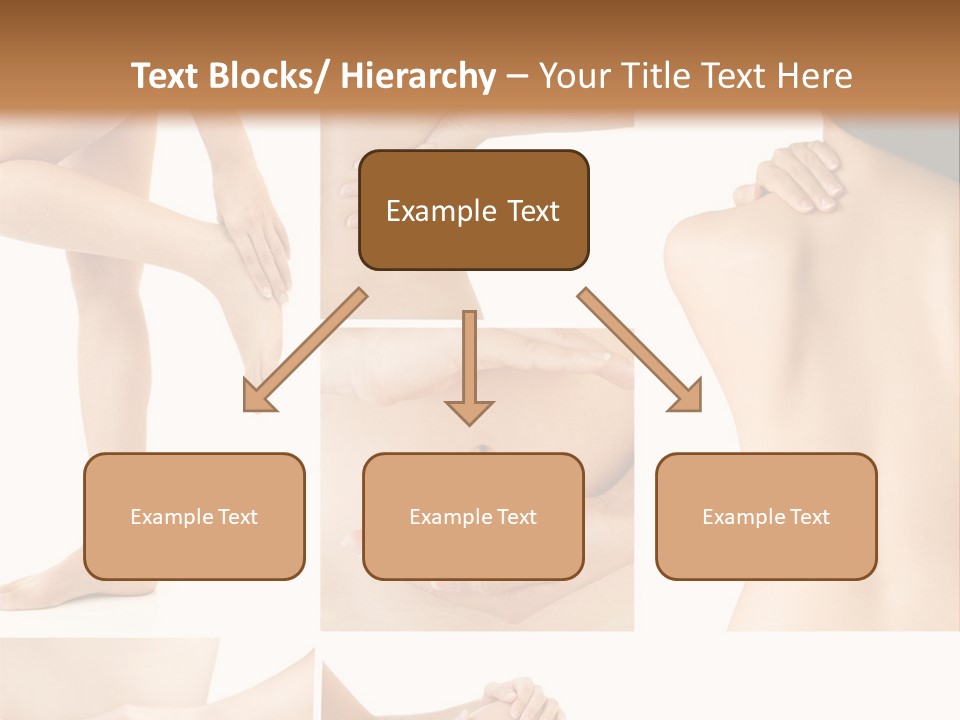 Text Blocks/ Hierarchy – Your Title Text Here

Example Text

Example Text

Example Text

Example Text